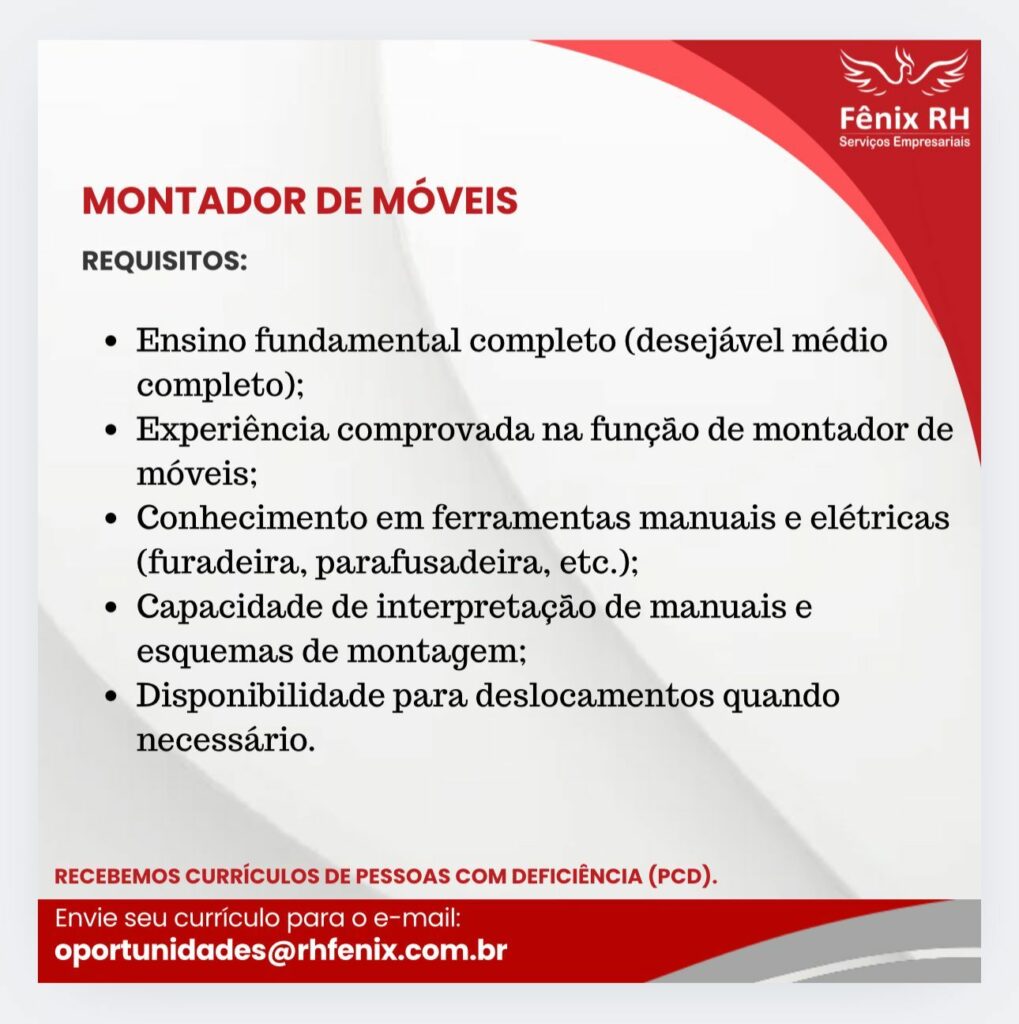 Fênix RH
Serviços Empresariais

MONTADOR DE MÓVEIS

REQUISITOS:

• Ensino fundamental completo (desejável médio completo);
• Experiência comprovada na função de montador de móveis;
• Conhecimento em ferramentas manuais e elétricas (furadeira, parafusadeira, etc.);
• Capacidade de interpretação de manuais e esquemas de montagem;
• Disponibilidade para deslocamentos quando necessário.

RECEBEMOS CURRÍCULOS DE PESSOAS COM DEFICIÊNCIA (PCD).

Envie seu currículo para o e-mail:
oportunidades@rhfenix.com.br